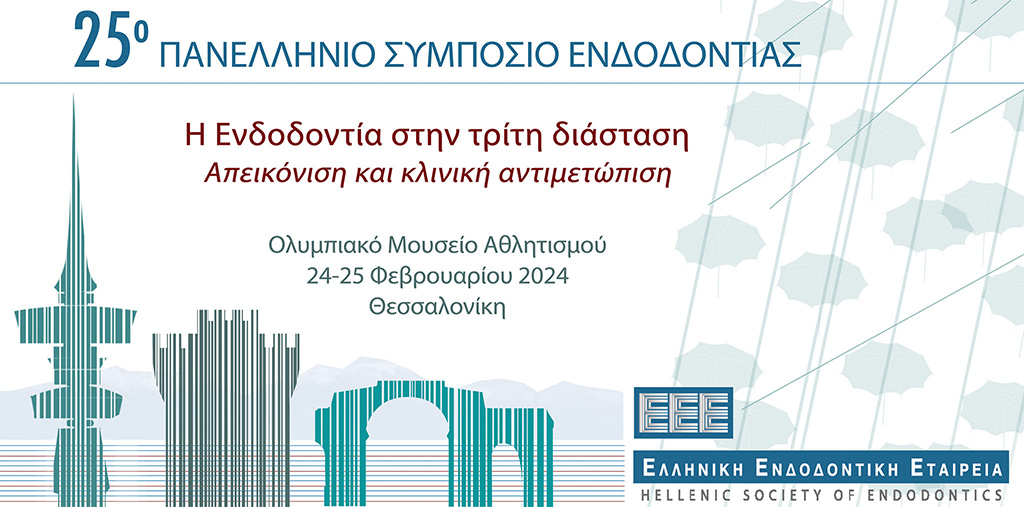 25ο ΠΑΝΕΛΛΗΝΙΟ ΣΥΜΠΟΣΙΟ ΕΝΔΟΔΟΝΤΙΑΣ

Η Ενδοδοντία στην τρίτη διάσταση
Απεικόνιση και κλινική αντιμετώπιση

Ολυμπιακό Μουσείο Αθλητισμού
24-25 Φεβρουαρίου 2024
Θεσσαλονίκη

ΕΕΕ
ΕΛΛΗΝΙΚΗ ΕΝΔΟΔΟΝΤΙΚΗ ΕΤΑΙΡΕΙΑ
HELLENIC SOCIETY OF ENDODONTICS